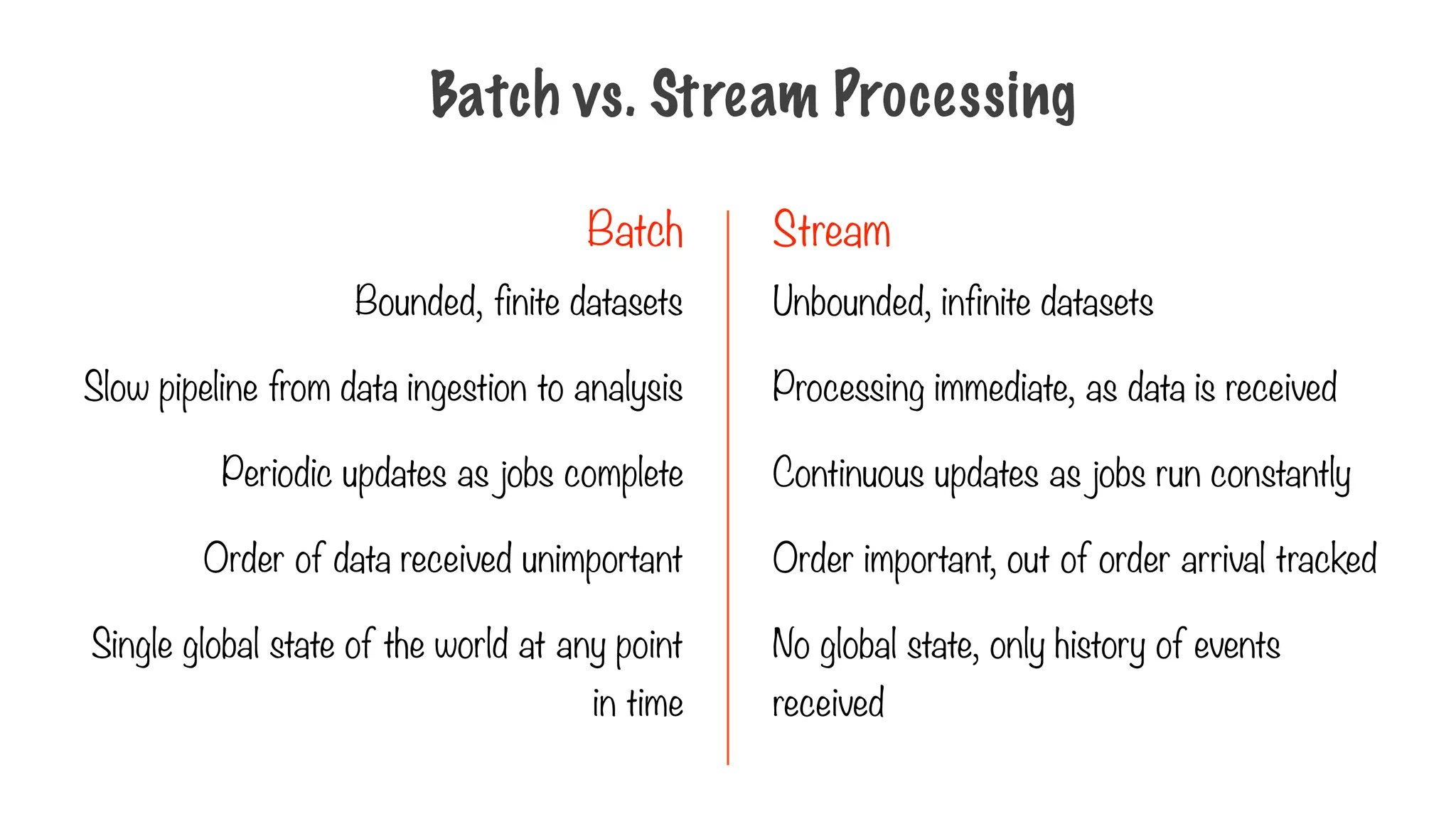 Batch vs. Stream Processing

Batch

Bounded, finite datasets

Slow pipeline from data ingestion to analysis

Periodic updates as jobs complete

Order of data received unimportant

Single global state of the world at any point in time

Stream

Unbounded, infinite datasets

Processing immediate, as data is received

Continuous updates as jobs run constantly

Order important, out of order arrival tracked

No global state, only history of events received